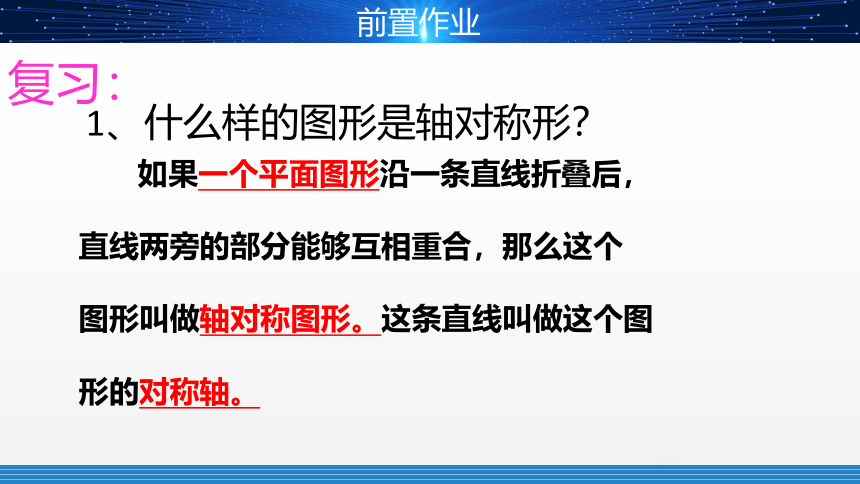 前置作业

复习：

1、什么样的图形是轴对称形?

如果一个平面图形沿一条直线折叠后，直线两旁的部分能够互相重合，那么这个图形叫做轴对称图形。这条直线叫做这个图形的对称轴。